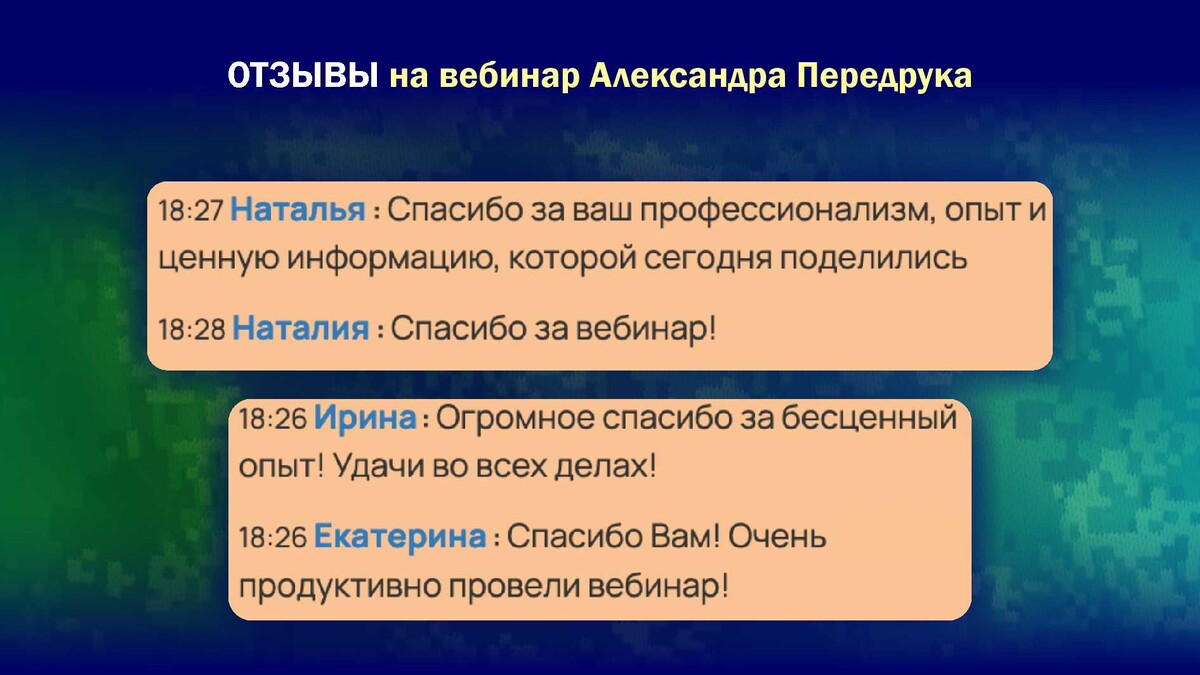 ОТЗЫВЫ на вебинар Александра Передрука

18:27 Наталья : Спасибо за ваш профессионализм, опыт и ценную информацию, которой сегодня поделились

18:28 Наталия : Спасибо за вебинар!

18:26 Ирина : Огромное спасибо за бесценный опыт! Удачи во всех делах!

18:26 Екатерина : Спасибо Вам! Очень продуктивно провели вебинар!